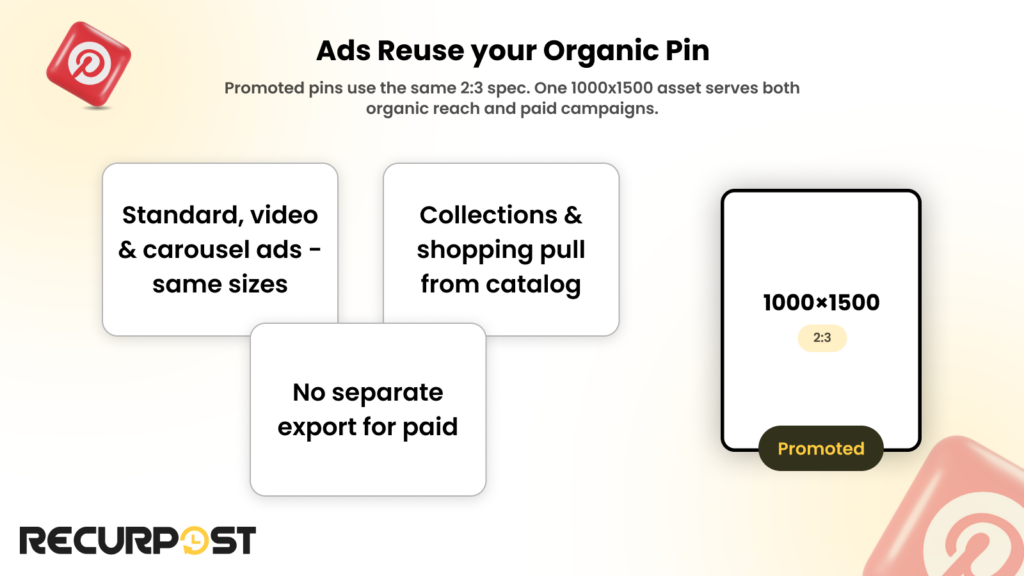 Ads Reuse your Organic Pin

Promoted pins use the same 2:3 spec. One 1000x1500 asset serves both organic reach and paid campaigns.

Standard, video & carousel ads - same sizes

Collections & shopping pull from catalog

No separate export for paid

1000×1500

2:3

Promoted

RECURPOST